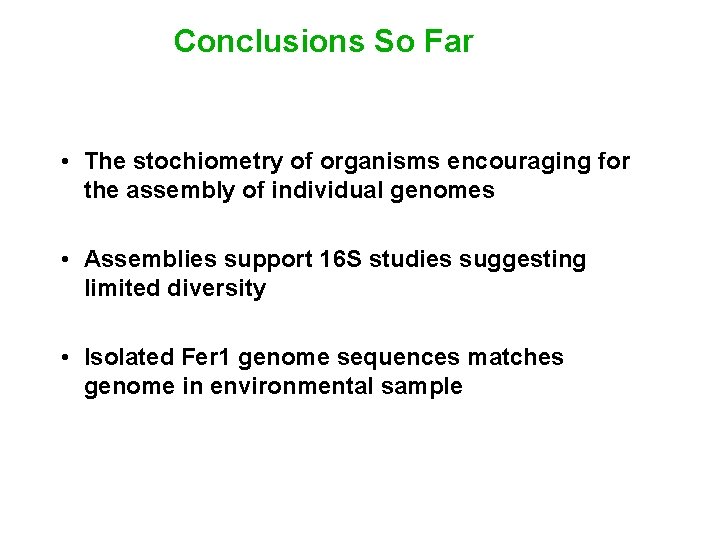 Conclusions So Far

• The stochiometry of organisms encouraging for the assembly of individual genomes

• Assemblies support 16S studies suggesting limited diversity

• Isolated Fer1 genome sequences matches genome in environmental sample